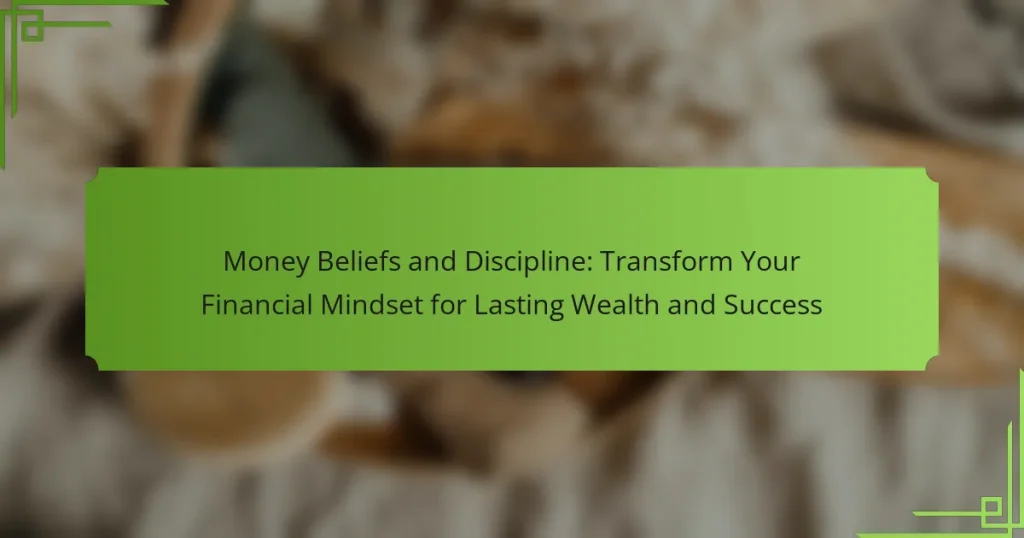 Money Beliefs and Discipline: Transform Your Financial Mindset for Lasting Wealth and Success